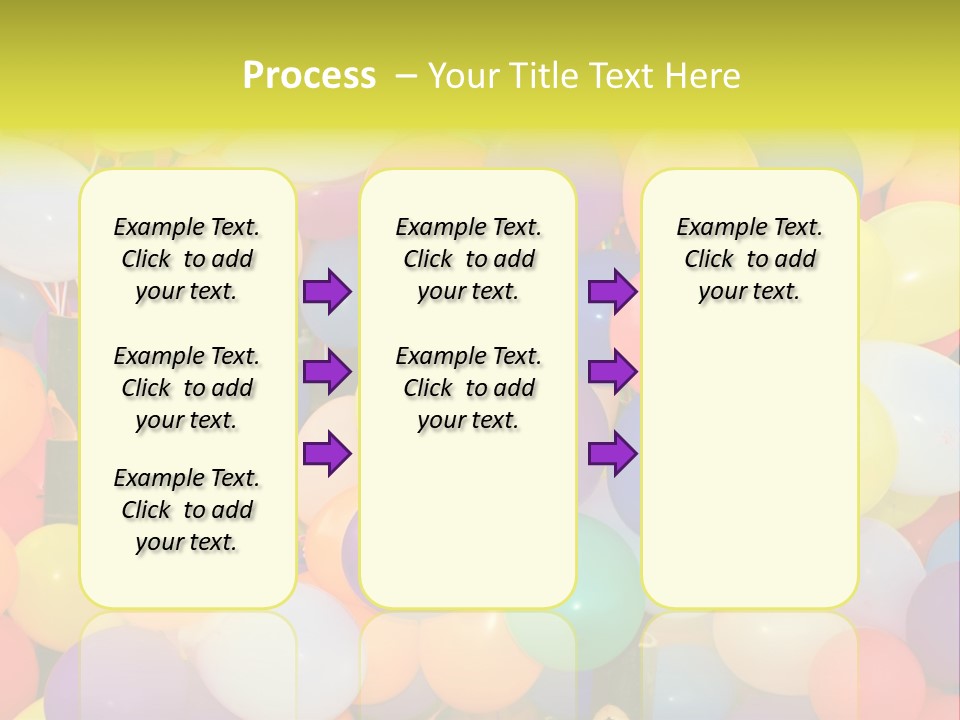 Process – Your Title Text Here

Example Text. Click to add your text.

Example Text. Click to add your text.

Example Text. Click to add your text.

Example Text. Click to add your text.

Example Text. Click to add your text.

Example Text. Click to add your text.